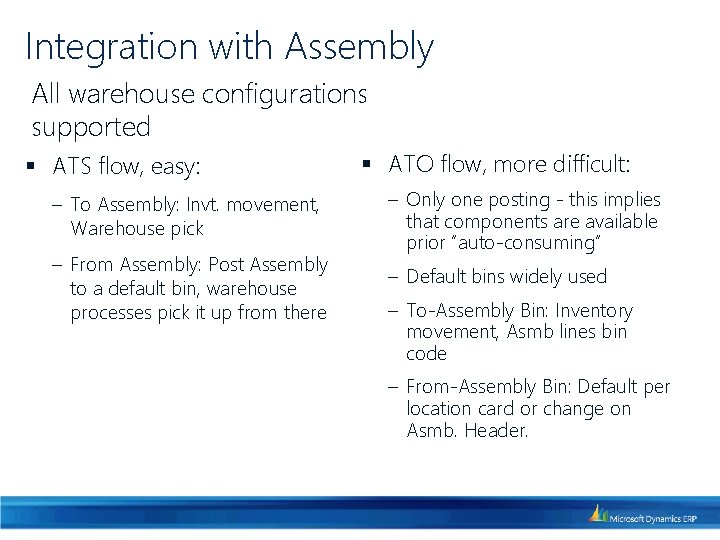 Integration with Assembly

All warehouse configurations supported

▪ ATS flow, easy:

– To Assembly: Invt. movement, Warehouse pick

– From Assembly: Post Assembly to a default bin, warehouse processes pick it up from there

▪ ATO flow, more difficult:

– Only one posting - this implies that components are available prior "auto-consuming"

– Default bins widely used

– To-Assembly Bin: Inventory movement, Asmb lines bin code

– From-Assembly Bin: Default per location card or change on Asmb. Header.

Microsoft Dynamics ERP